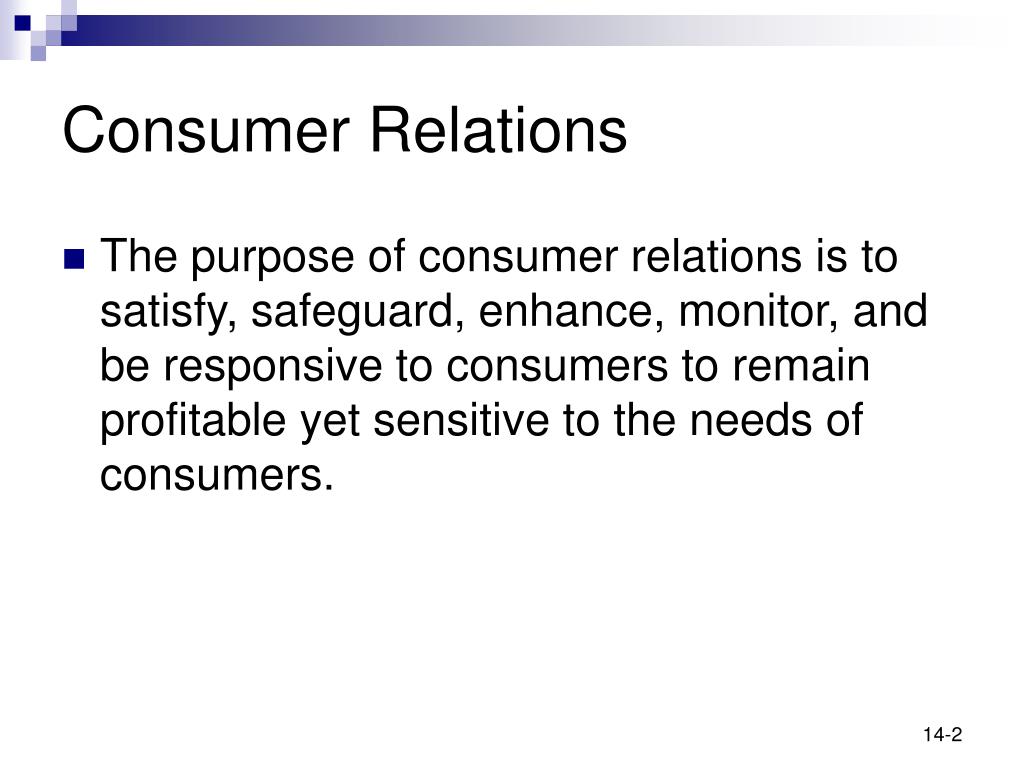 Consumer Relations

The purpose of consumer relations is to satisfy, safeguard, enhance, monitor, and be responsive to consumers to remain profitable yet sensitive to the needs of consumers.

14-2